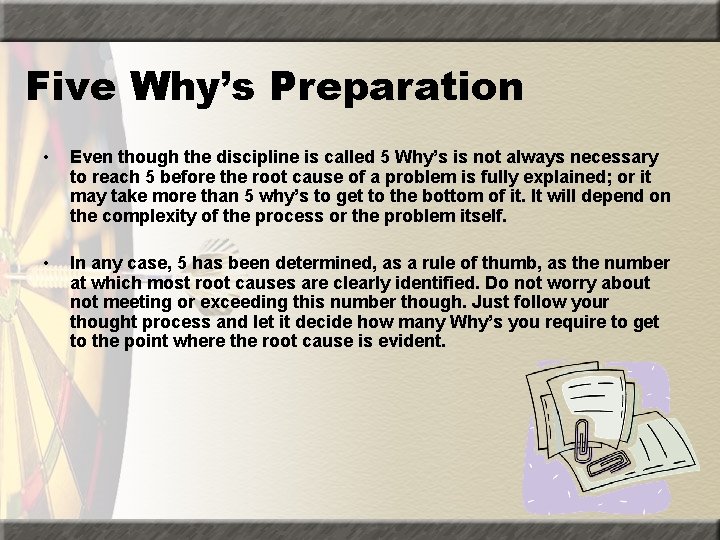 Five Why's Preparation

• Even though the discipline is called 5 Why's is not always necessary to reach 5 before the root cause of a problem is fully explained; or it may take more than 5 why's to get to the bottom of it. It will depend on the complexity of the process or the problem itself.

• In any case, 5 has been determined, as a rule of thumb, as the number at which most root causes are clearly identified. Do not worry about not meeting or exceeding this number though. Just follow your thought process and let it decide how many Why's you require to get to the point where the root cause is evident.